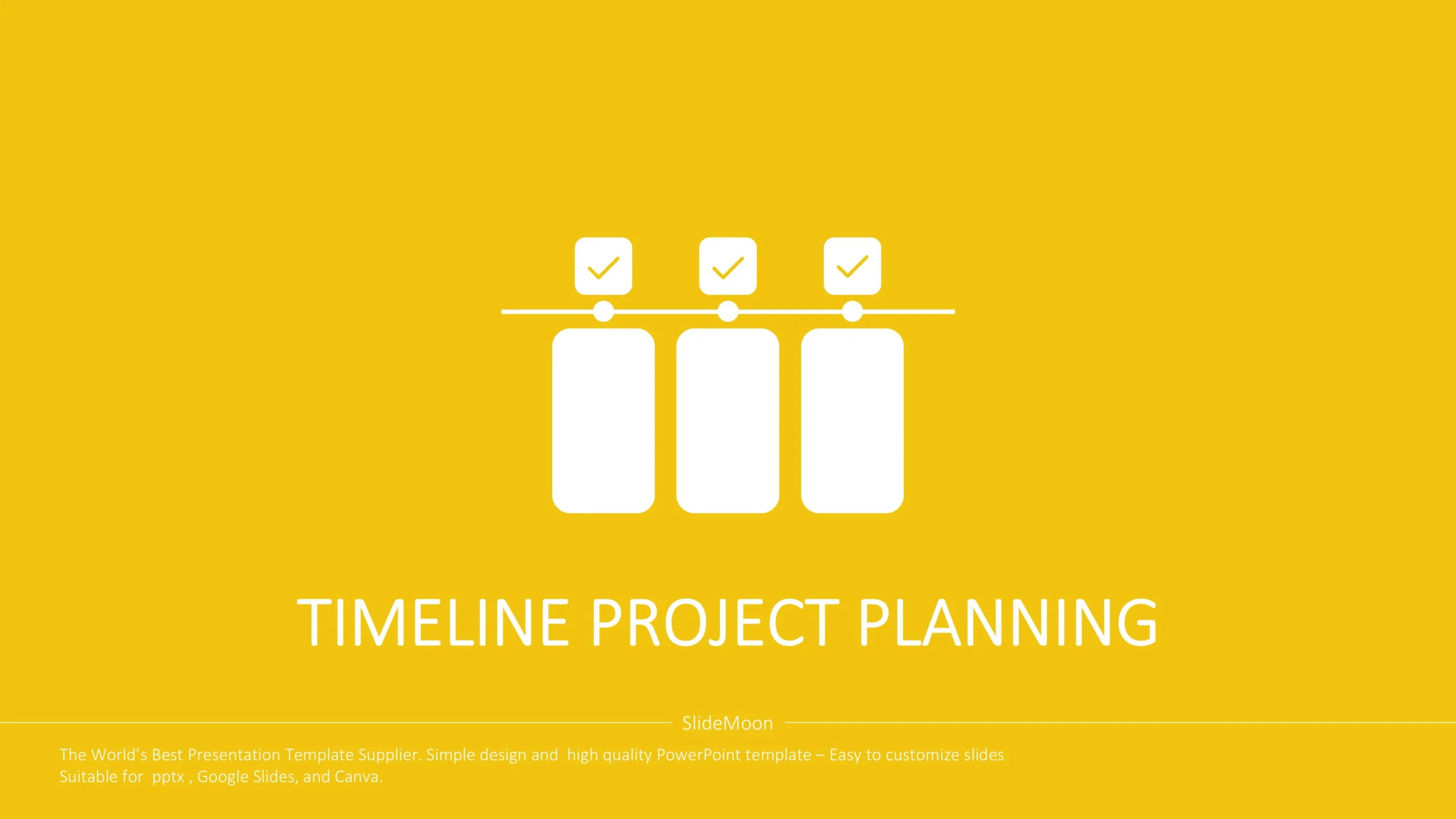 TIMELINE PROJECT PLANNING

SlideMoon

The World's Best Presentation Template Supplier. Simple design and high quality PowerPoint template – Easy to customize slides Suitable for pptx , Google Slides, and Canva.